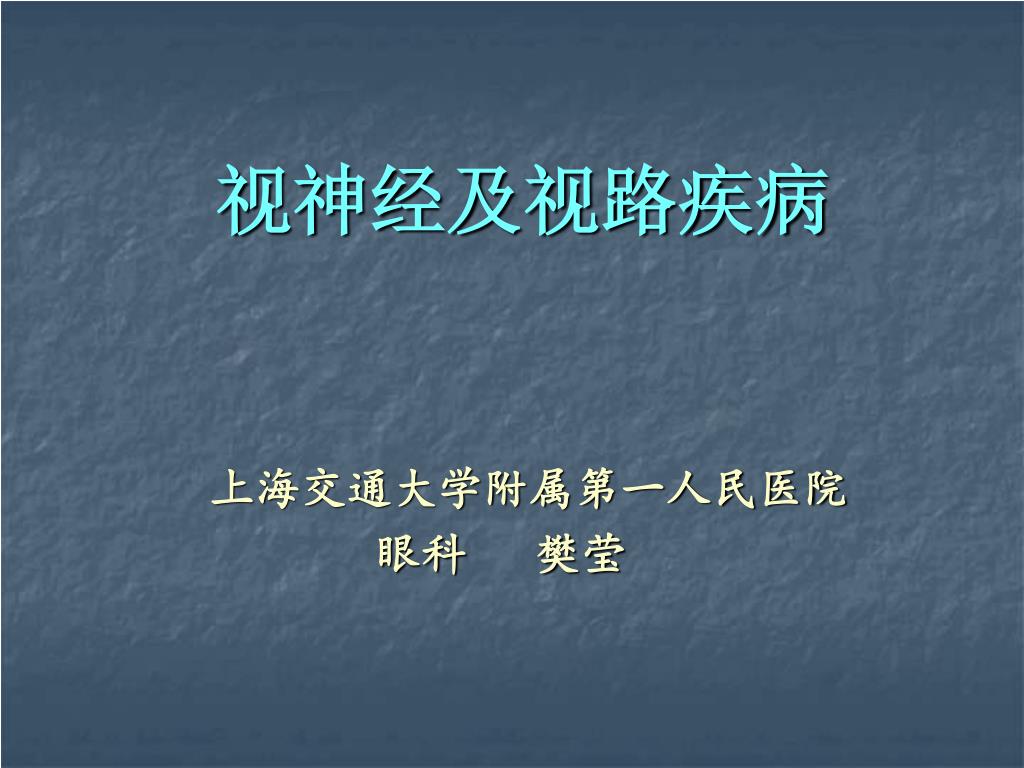 视神经及视路疾病

上海交通大学附属第一人民医院
眼科　樊莹